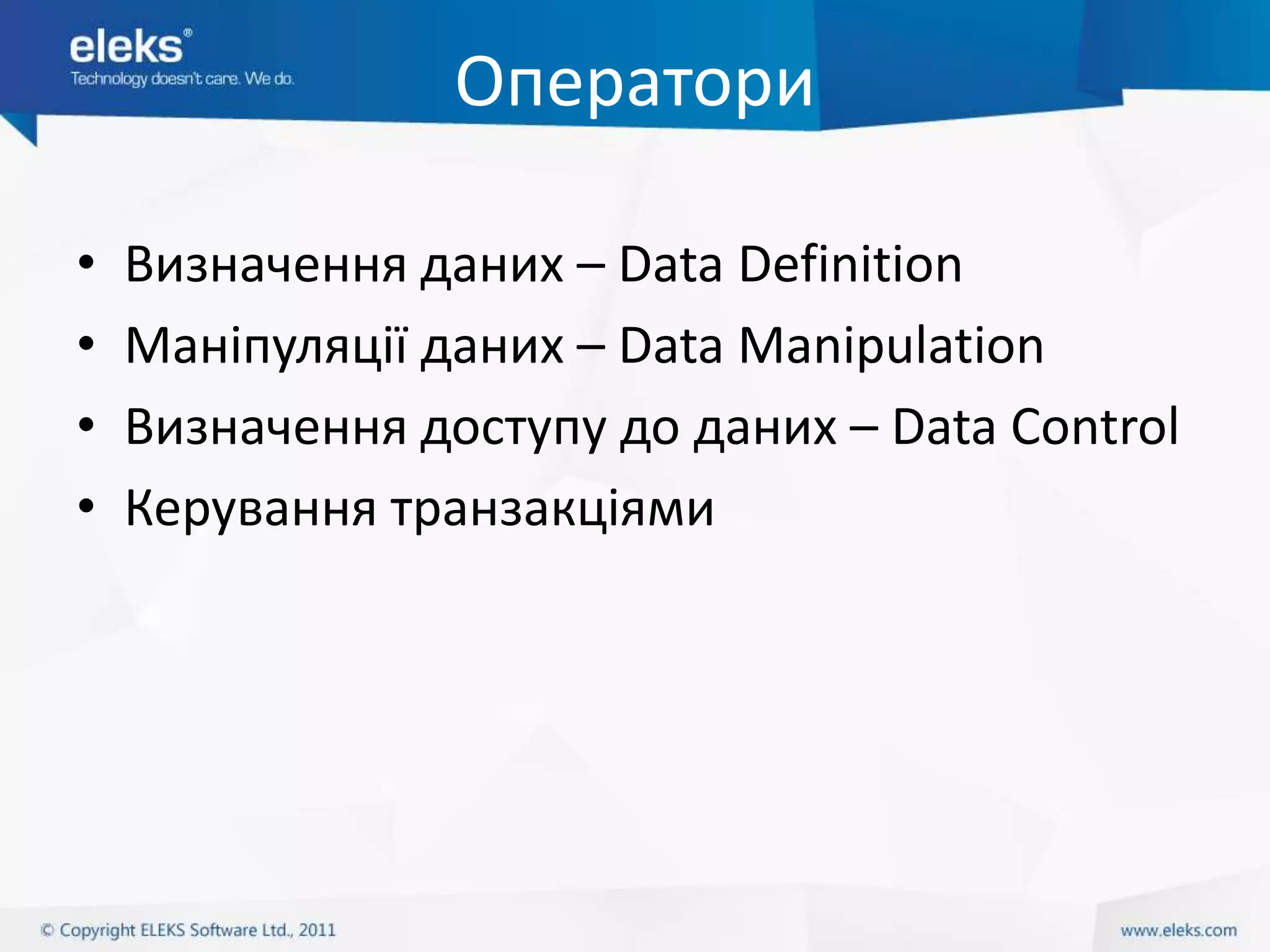 eleks®
Technology doesn't care. We do.

Оператори

• Визначення даних – Data Definition
• Маніпуляції даних – Data Manipulation
• Визначення доступу до даних – Data Control
• Керування транзакціями

© Copyright ELEKS Software Ltd., 2011

www.eleks.com